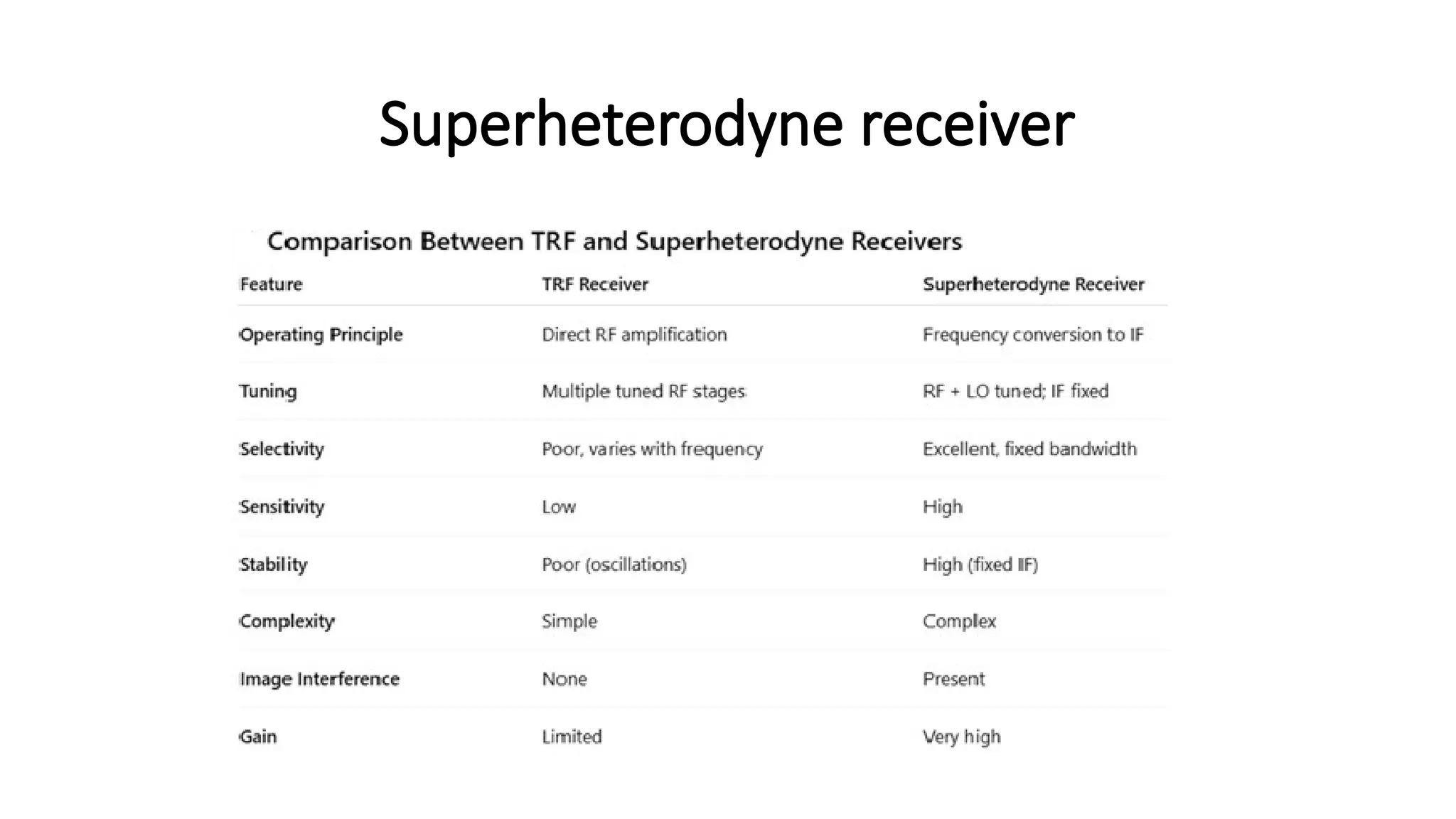 Superheterodyne receiver

Comparison Between TRF and Superheterodyne Receivers

| Feature | TRF Receiver | Superheterodyne Receiver |
|---|---|---|
| Operating Principle | Direct RF amplification | Frequency conversion to IF |
| Tuning | Multiple tuned RF stages | RF + LO tuned; IF fixed |
| Selectivity | Poor, varies with frequency | Excellent, fixed bandwidth |
| Sensitivity | Low | High |
| Stability | Poor (oscillations) | High (fixed IF) |
| Complexity | Simple | Complex |
| Image Interference | None | Present |
| Gain | Limited | Very high |